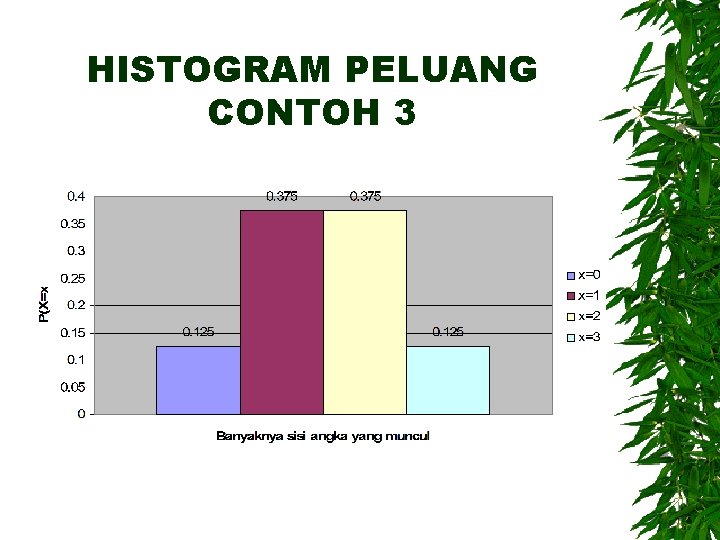 HISTOGRAM PELUANG CONTOH 3

0.4
0.35
0.3
0.25
0.2
0.15
0.1
0.05
0

P(X=x

0.125
0.375
0.375
0.125

x=0
x=1
x=2
x=3

Banyaknya sisi angka yang muncul